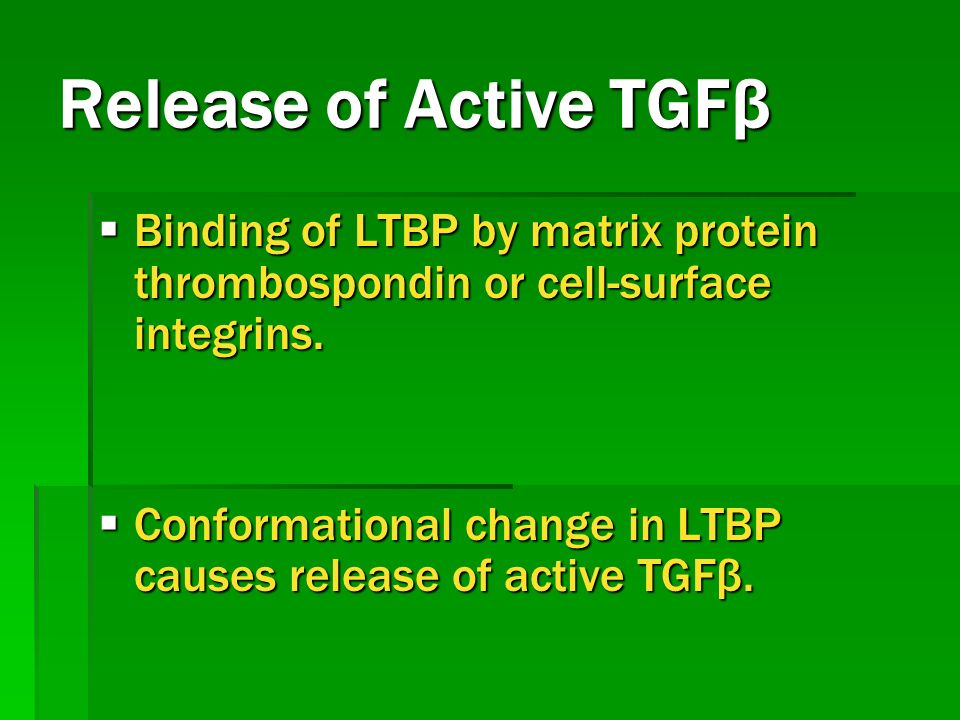 Release of Active TGFβ

▪ Binding of LTBP by matrix protein thrombospondin or cell-surface integrins.

▪ Conformational change in LTBP causes release of active TGFβ.